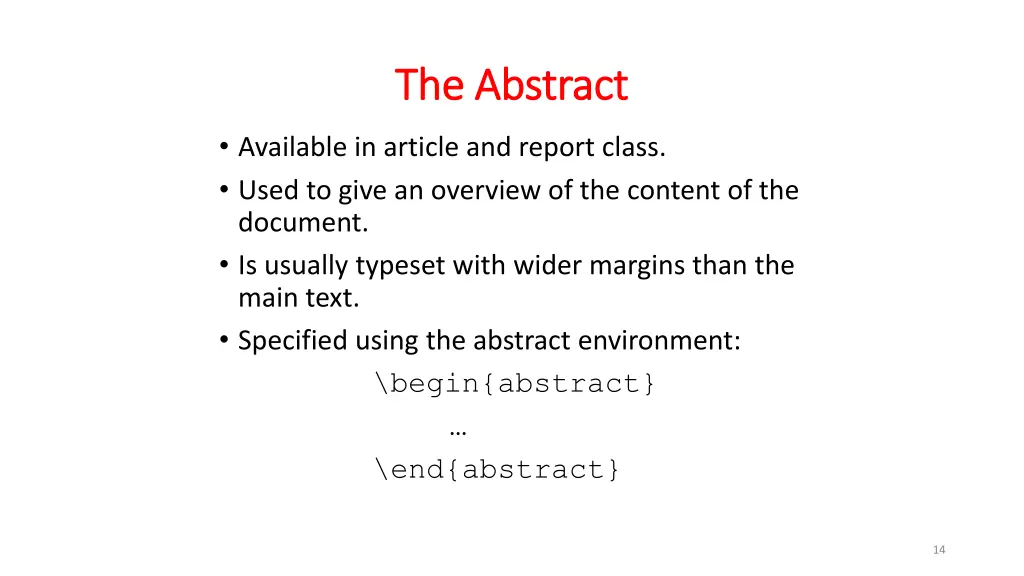 The Abstract

• Available in article and report class.
• Used to give an overview of the content of the document.
• Is usually typeset with wider margins than the main text.
• Specified using the abstract environment:

\begin{abstract}
…
\end{abstract}

14